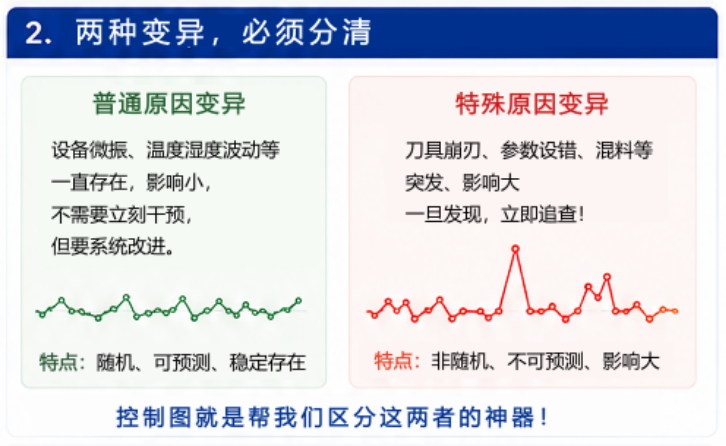 2. 两种变异，必须分清

普通原因变异

设备微振、温度湿度波动等
一直存在，影响小，
不需要立刻干预，
但要系统改进。

特点：随机、可预测、稳定存在

特殊原因变异

刀具崩刃、参数设错、混料等
突发、影响大
一旦发现，立即追查！

特点：非随机、不可预测、影响大

控制图就是帮我们区分这两者的神器！